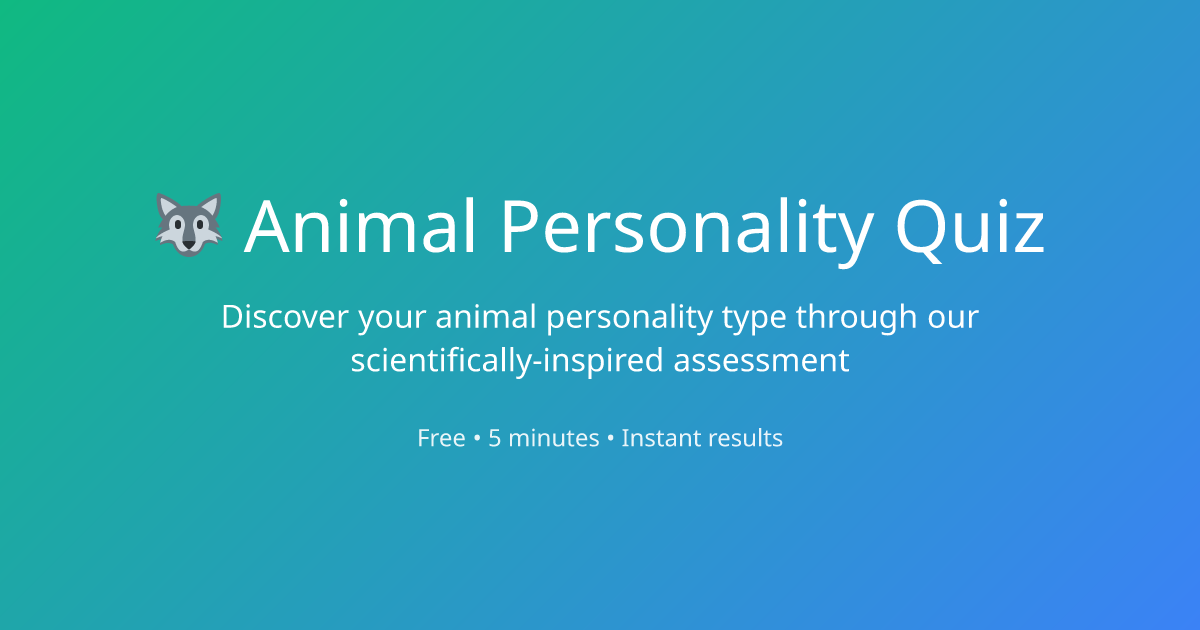 🐺 Animal Personality Quiz

Discover your animal personality type through our scientifically-inspired assessment

Free • 5 minutes • Instant results